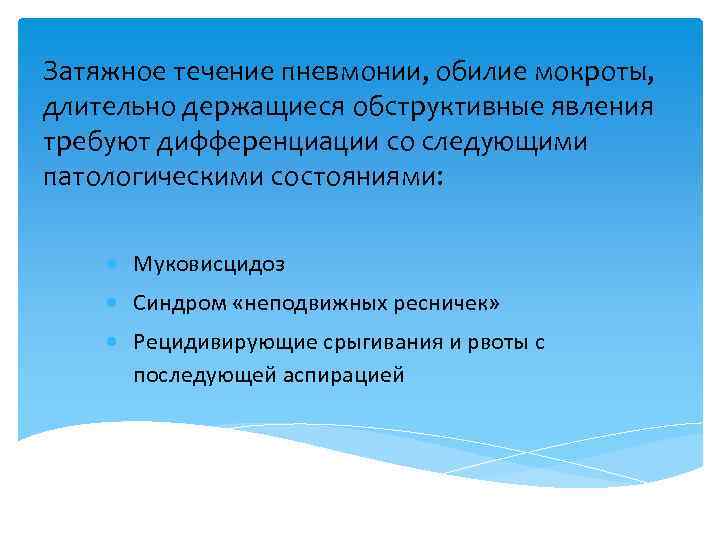 Затяжное течение пневмонии, обилие мокроты, длительно держащиеся обструктивные явления требуют дифференциации со следующими патологическими состояниями:

Муковисцидоз

Синдром «неподвижных ресничек»

Рецидивирующие срыгивания и рвоты с последующей аспирацией